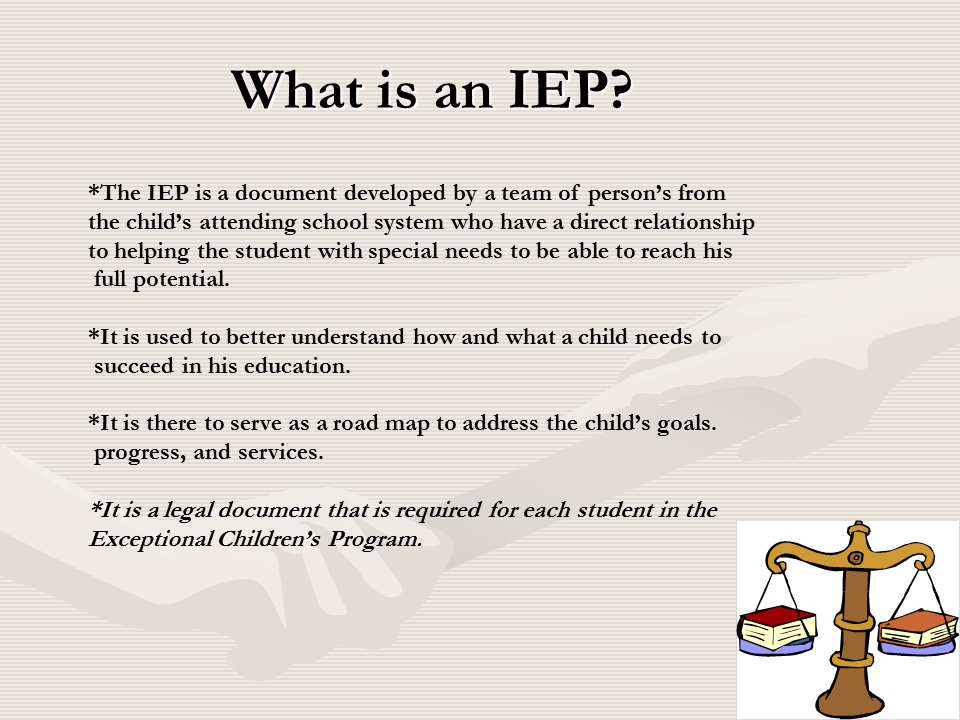 What is an IEP?

*The IEP is a document developed by a team of person's from the child's attending school system who have a direct relationship to helping the student with special needs to be able to reach his full potential.

*It is used to better understand how and what a child needs to succeed in his education.

*It is there to serve as a road map to address the child's goals. progress, and services.

*It is a legal document that is required for each student in the Exceptional Children's Program.